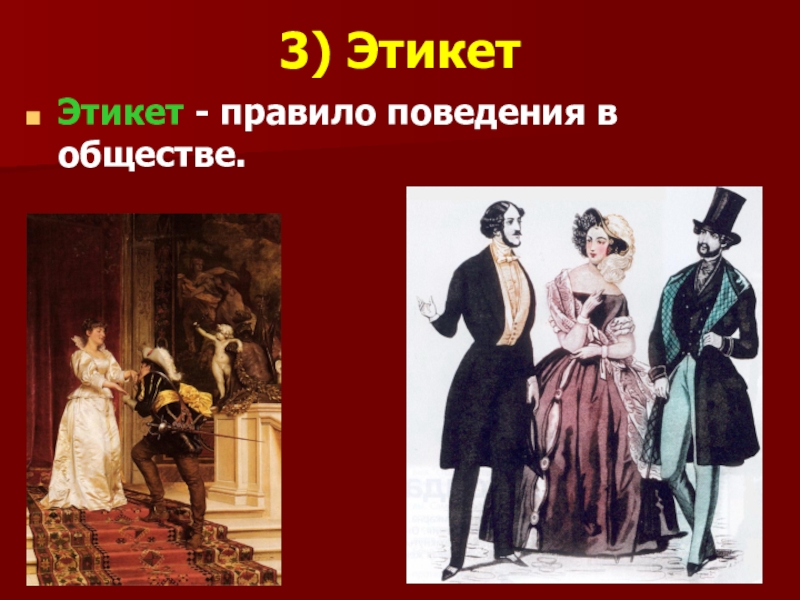 3) Этикет

Этикет - правило поведения в обществе.